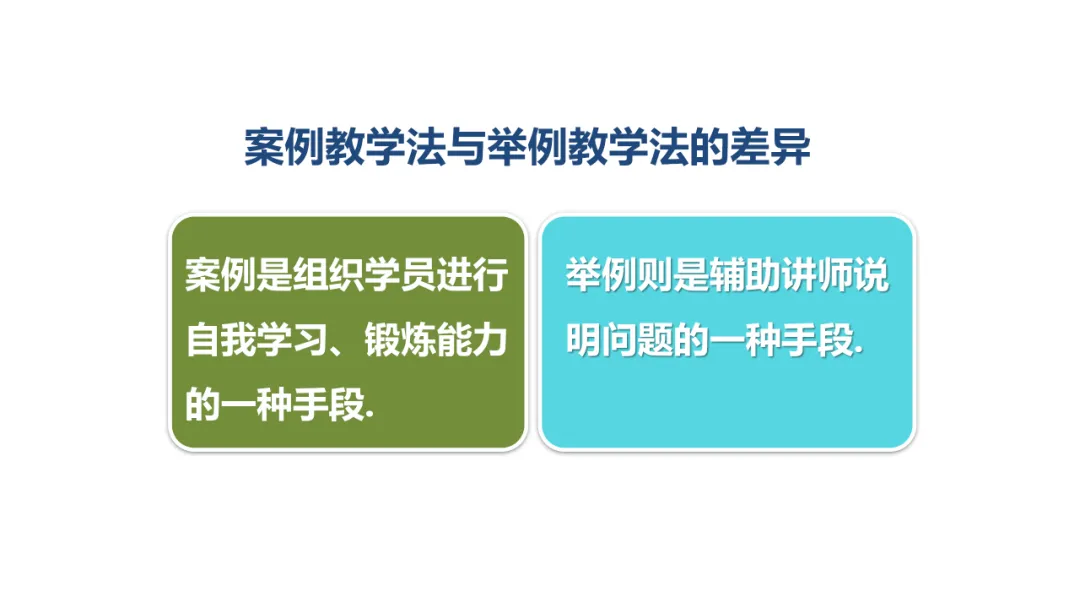 案例教学法与举例教学法的差异

案例是组织学员进行自我学习、锻炼能力的一种手段.

举例则是辅助讲师说明问题的一种手段.